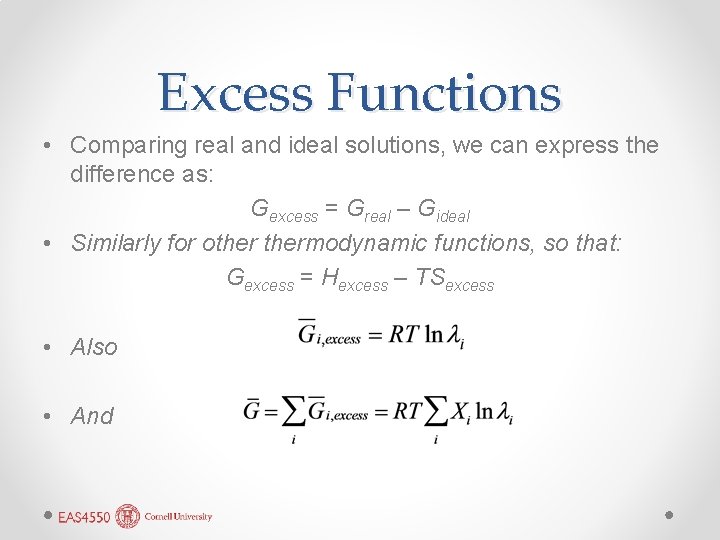 Excess Functions

• Comparing real and ideal solutions, we can express the difference as:

$G_{excess} = G_{real} – G_{ideal}$

• Similarly for other thermodynamic functions, so that:

$G_{excess} = H_{excess} – TS_{excess}$

• Also $\overline{G}_{i,excess} = RT \ln \lambda_i$

• And $\overline{G} = \sum_i \overline{G}_{i,excess} = RT \sum_i X_i \ln \lambda_i$

EAS4550 Cornell University